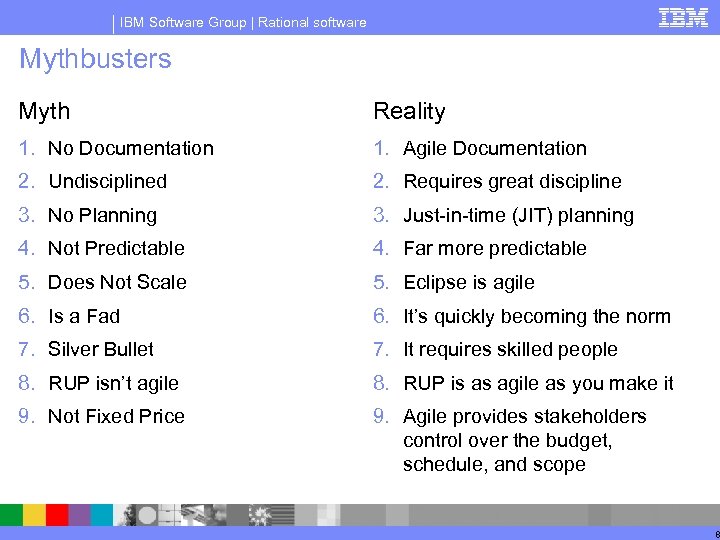 IBM Software Group | Rational software

IBM

Mythbusters

Myth
1. No Documentation
2. Undisciplined
3. No Planning
4. Not Predictable
5. Does Not Scale
6. Is a Fad
7. Silver Bullet
8. RUP isn't agile
9. Not Fixed Price

Reality
1. Agile Documentation
2. Requires great discipline
3. Just-in-time (JIT) planning
4. Far more predictable
5. Eclipse is agile
6. It's quickly becoming the norm
7. It requires skilled people
8. RUP is as agile as you make it
9. Agile provides stakeholders control over the budget, schedule, and scope

6